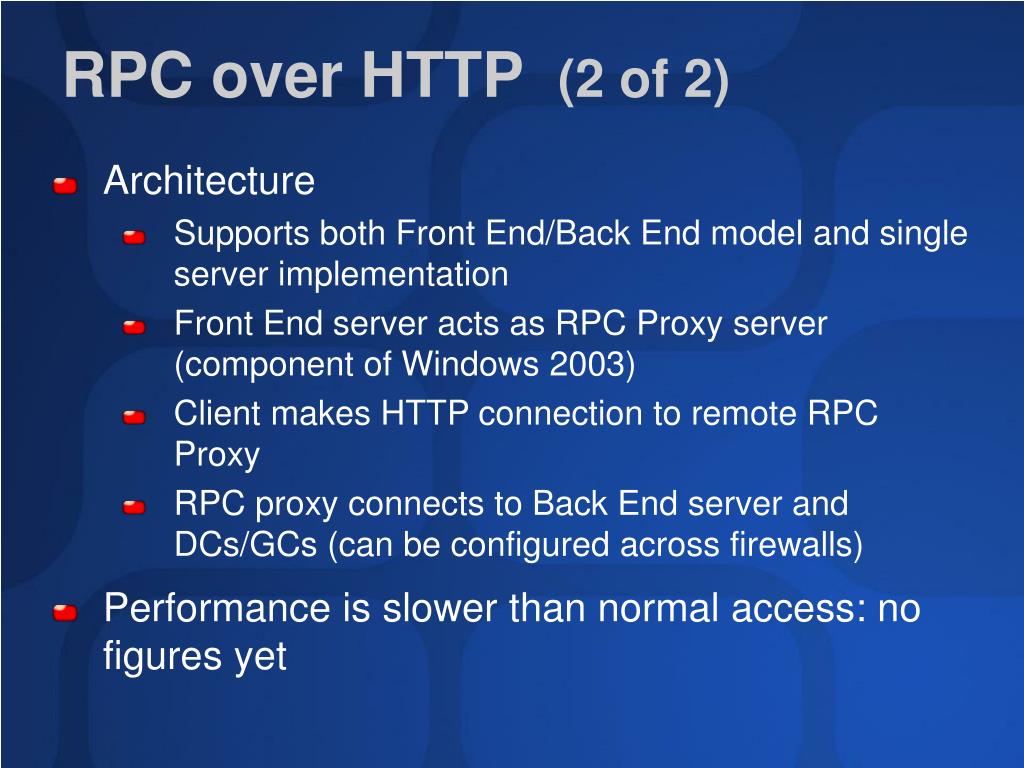 RPC over HTTP (2 of 2)

Architecture

Supports both Front End/Back End model and single server implementation

Front End server acts as RPC Proxy server (component of Windows 2003)

Client makes HTTP connection to remote RPC Proxy

RPC proxy connects to Back End server and DCs/GCs (can be configured across firewalls)

Performance is slower than normal access: no figures yet